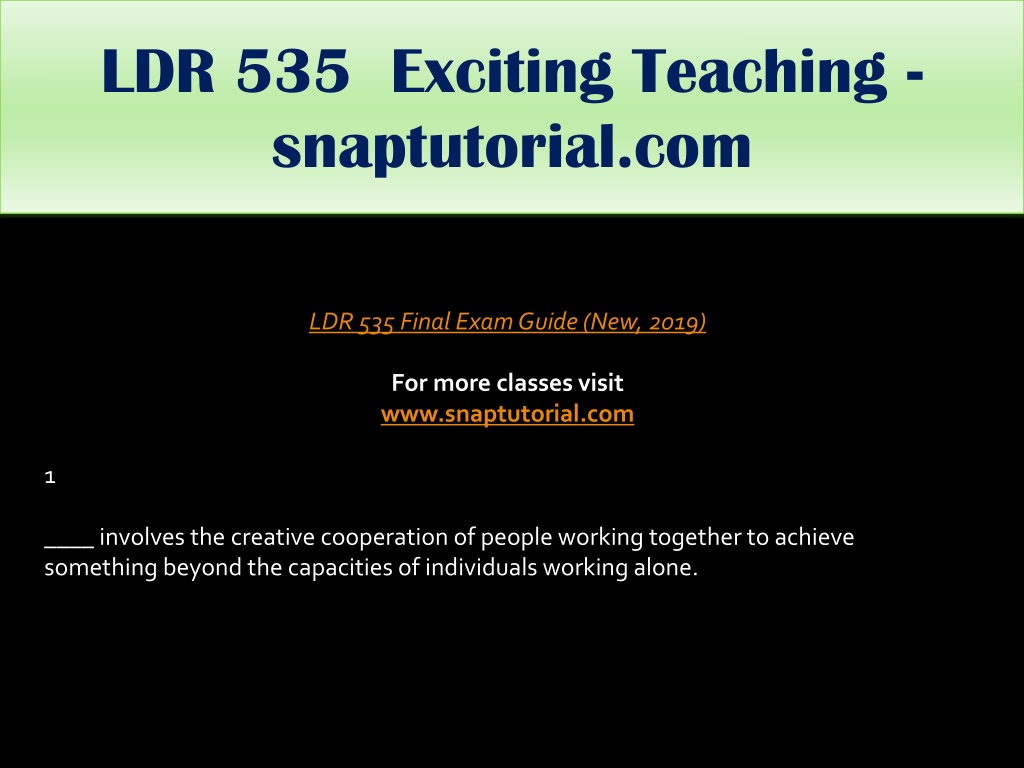 LDR 535 Exciting Teaching - snaptutorial.com

LDR 535 Final Exam Guide (New, 2019)

For more classes visit
www.snaptutorial.com

1

____ involves the creative cooperation of people working together to achieve something beyond the capacities of individuals working alone.